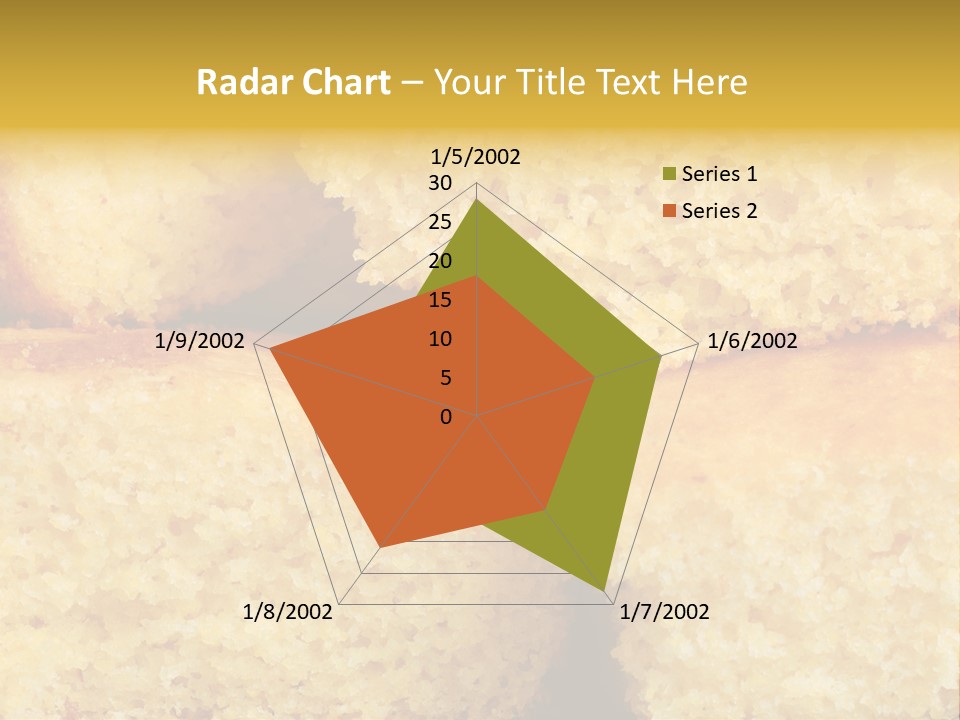 Radar Chart – Your Title Text Here

1/5/2002
30
25
20
15
10
5
0
1/6/2002
1/7/2002
1/8/2002
1/9/2002

Series 1
Series 2